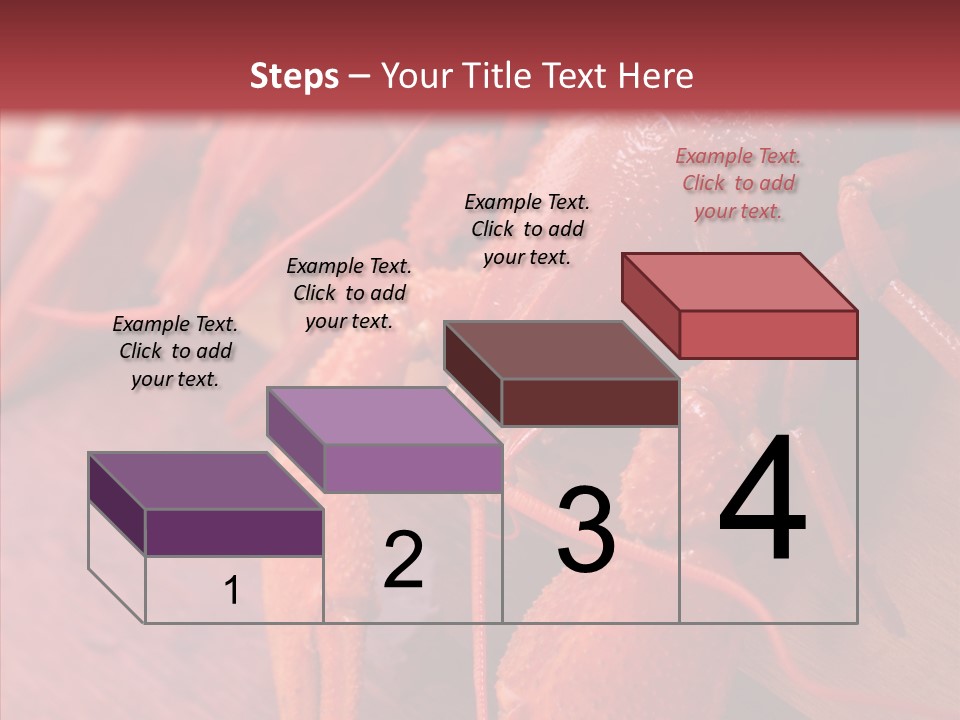 Steps – Your Title Text Here

Example Text. Click to add your text.

Example Text. Click to add your text.

Example Text. Click to add your text.

Example Text. Click to add your text.

1

2

3

4